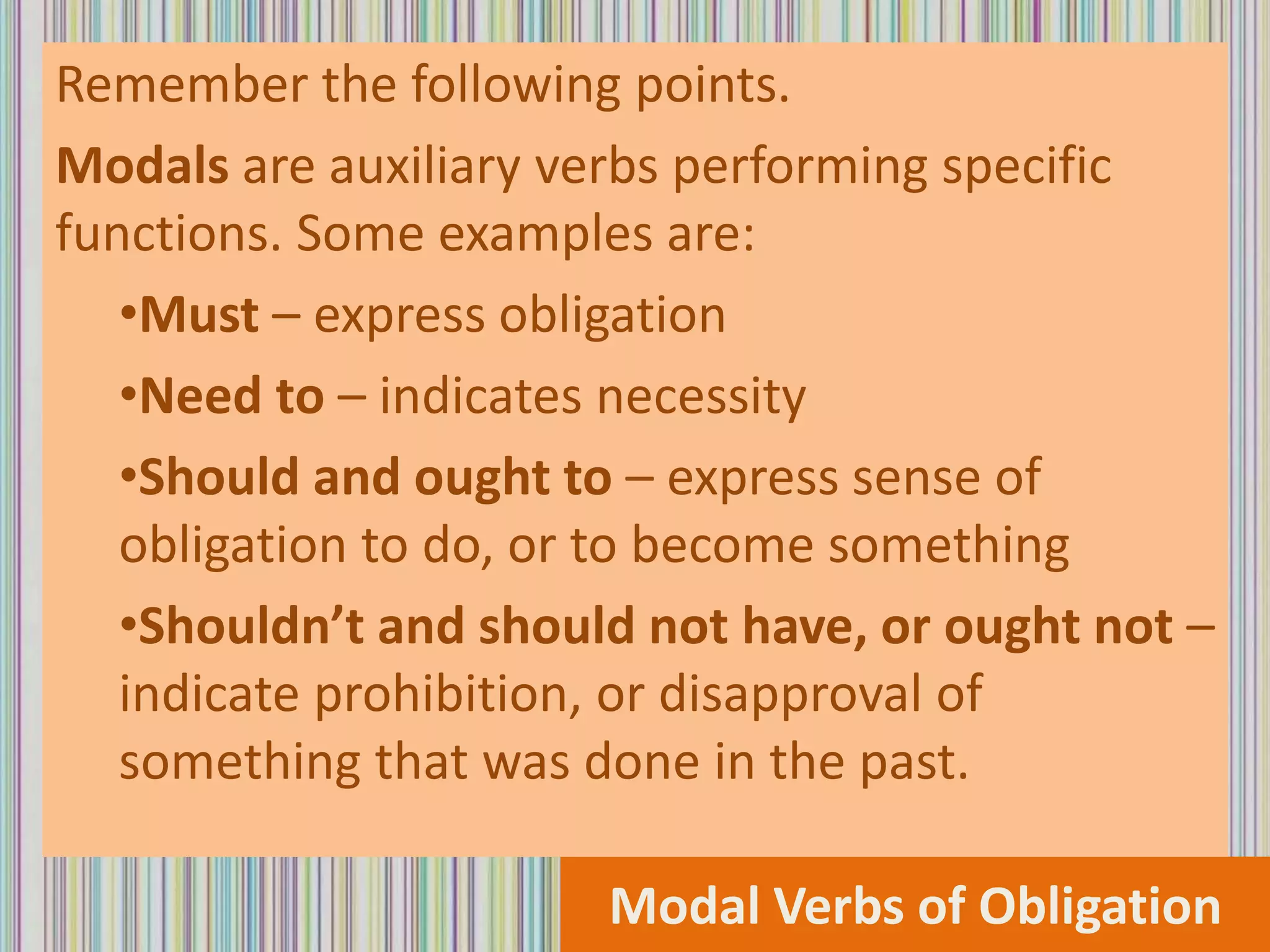 Remember the following points.

Modals are auxiliary verbs performing specific functions. Some examples are:

•Must – express obligation

•Need to – indicates necessity

•Should and ought to – express sense of obligation to do, or to become something

•Shouldn’t and should not have, or ought not – indicate prohibition, or disapproval of something that was done in the past.

Modal Verbs of Obligation